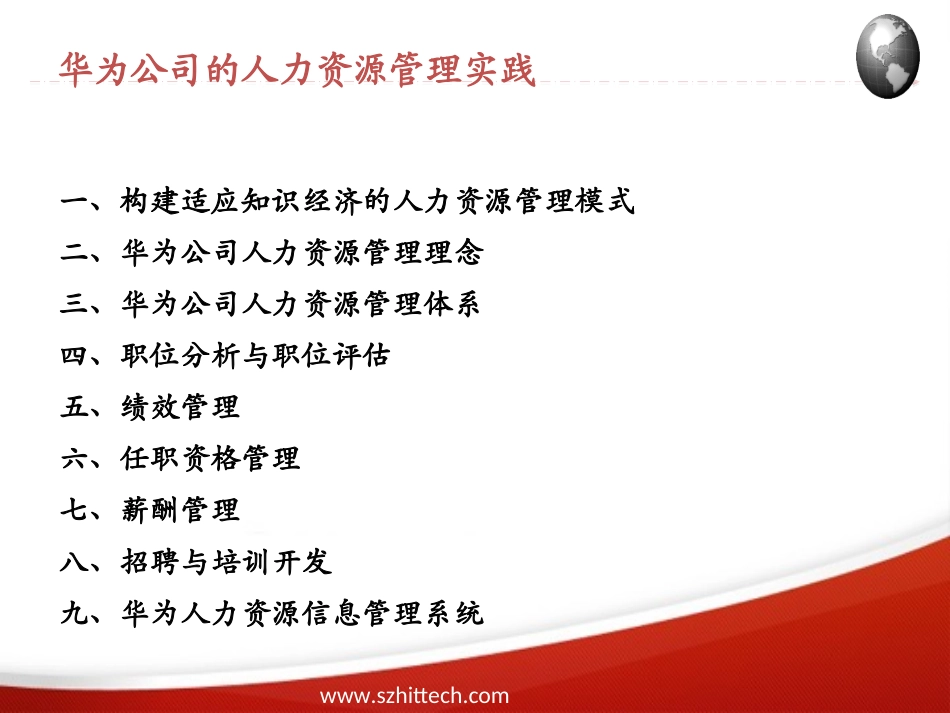 华为公司的人力资源管理实践

一、构建适应知识经济的人力资源管理模式
二、华为公司人力资源管理理念
三、华为公司人力资源管理体系
四、职位分析与职位评估
五、绩效管理
六、任职资格管理
七、薪酬管理
八、招聘与培训开发
九、华为人力资源信息管理系统

www.szhittech.com